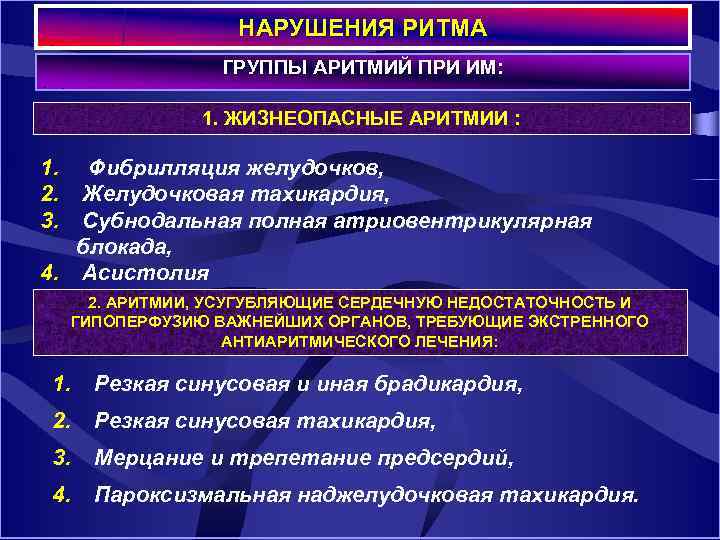 НАРУШЕНИЯ РИТМА

ГРУППЫ АРИТМИЙ ПРИ ИМ:

1. ЖИЗНЕОПАСНЫЕ АРИТМИИ :

1. Фибрилляция желудочков,
2. Желудочковая тахикардия,
3. Субнодальная полная атриовентрикулярная блокада,
4. Асистолия

2. АРИТМИИ, УСУГУБЛЯЮЩИЕ СЕРДЕЧНУЮ НЕДОСТАТОЧНОСТЬ И ГИПОПЕРФУЗИЮ ВАЖНЕЙШИХ ОРГАНОВ, ТРЕБУЮЩИЕ ЭКСТРЕННОГО АНТИАРИТМИЧЕСКОГО ЛЕЧЕНИЯ:

1. Резкая синусовая и иная брадикардия,
2. Резкая синусовая тахикардия,
3. Мерцание и трепетание предсердий,
4. Пароксизмальная наджелудочковая тахикардия.